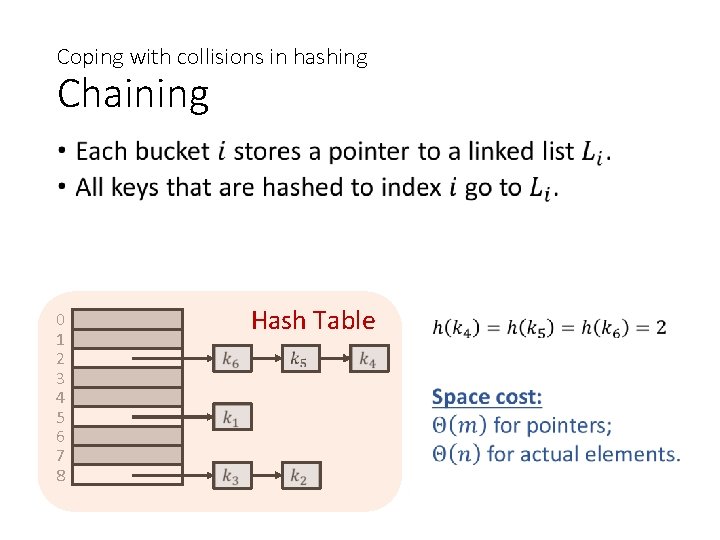 Coping with collisions in hashing

Chaining

• Each bucket $i$ stores a pointer to a linked list $L_i$.
• All keys that are hashed to index $i$ go to $L_i$.

0
1
2
3
4
5
6
7
8

Hash Table

$k_6$ $k_5$ $k_4$

$k_1$

$k_3$ $k_2$

$h(k_4) = h(k_5) = h(k_6) = 2$

Space cost:
$\Theta(m)$ for pointers;
$\Theta(n)$ for actual elements.